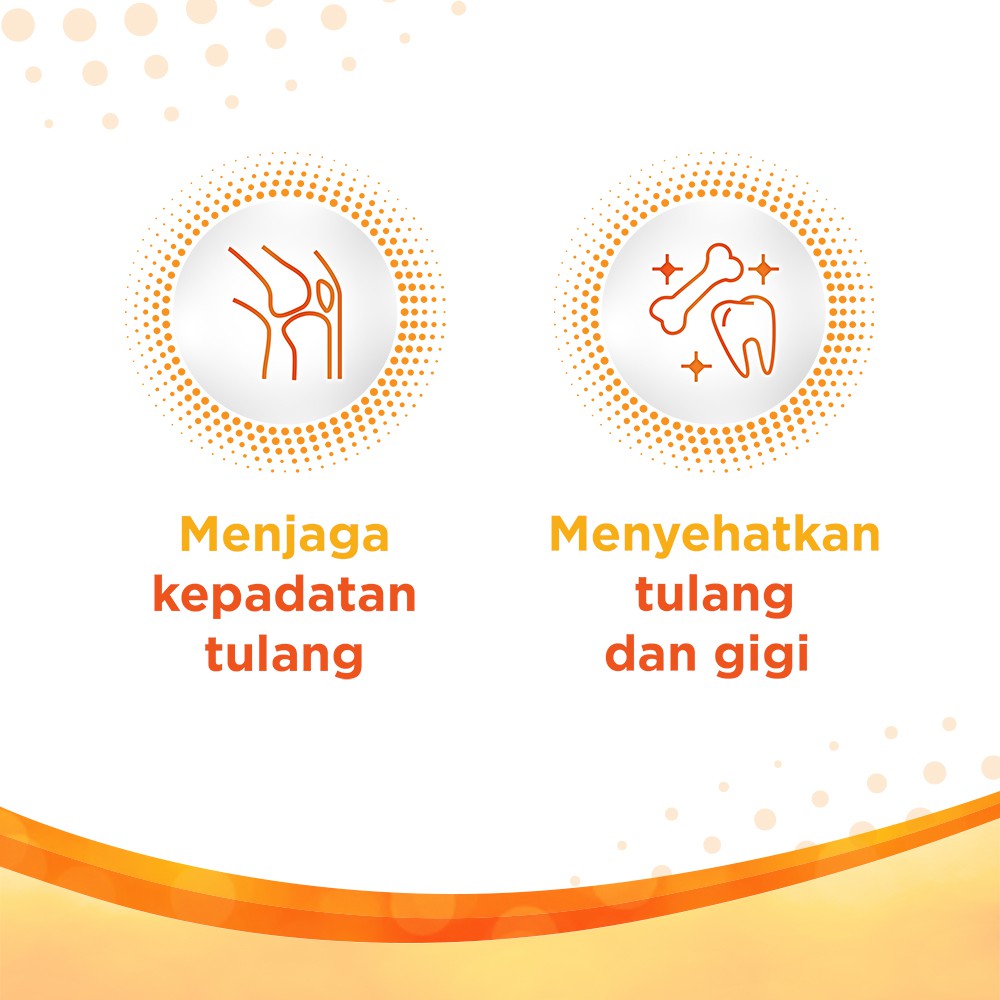 Menjaga kepadatan tulang

Menyehatkan tulang dan gigi